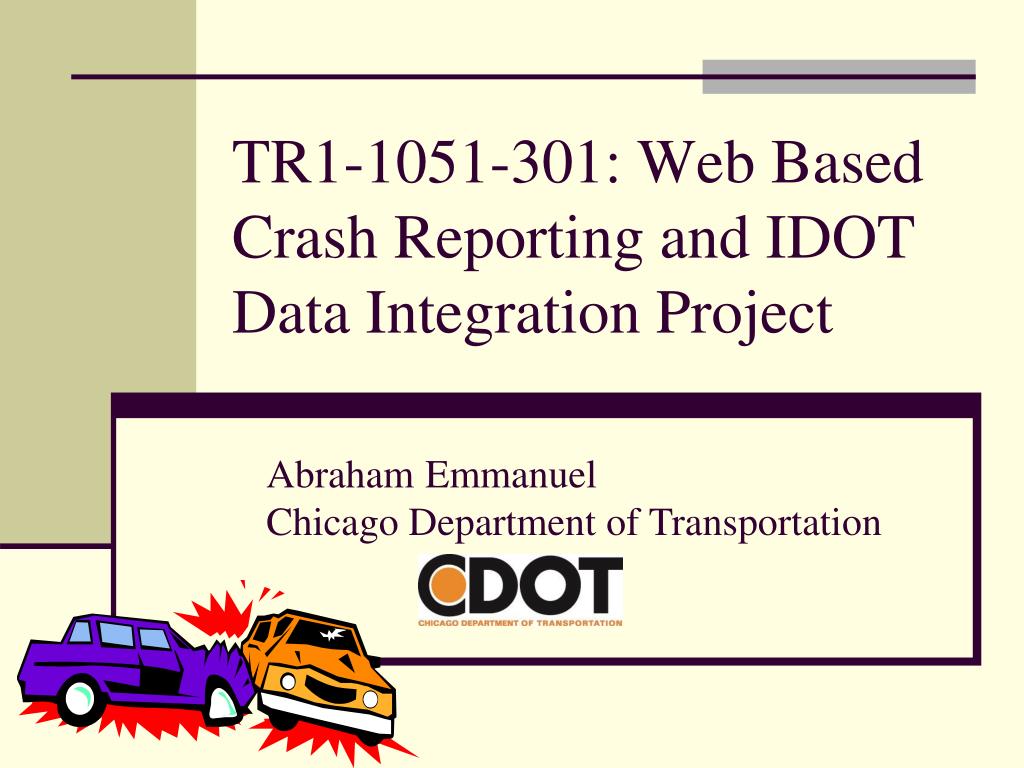 TR1-1051-301: Web Based Crash Reporting and IDOT Data Integration Project

Abraham Emmanuel
Chicago Department of Transportation

CDOT
CHICAGO DEPARTMENT OF TRANSPORTATION